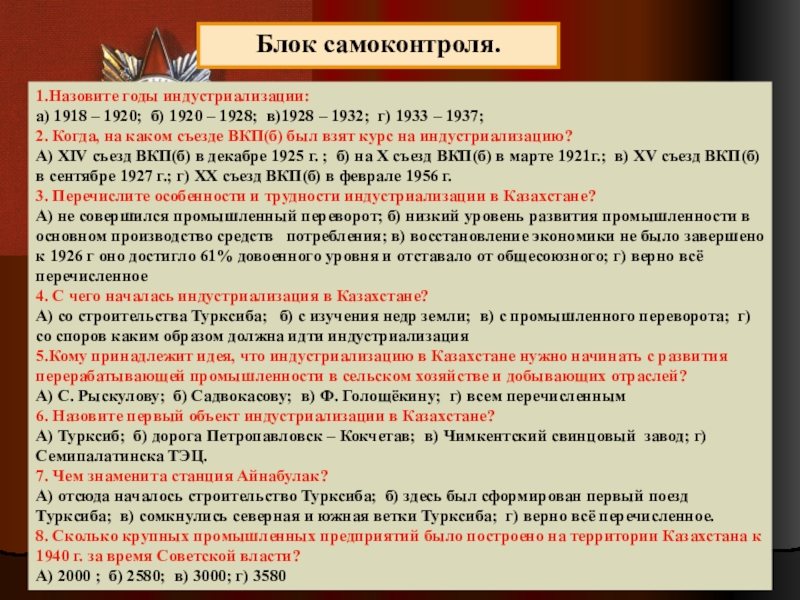 Блок самоконтроля.

1.Назовите годы индустриализации:
а) 1918 – 1920; б) 1920 – 1928; в)1928 – 1932; г) 1933 – 1937;
2. Когда, на каком съезде ВКП(б) был взят курс на индустриализацию?
А) XIV съезд ВКП(б) в декабре 1925 г. ; б) на X съезд ВКП(б) в марте 1921г.; в) XV съезд ВКП(б) в сентябре 1927 г.; г) XX съезд ВКП(б) в феврале 1956 г.
3. Перечислите особенности и трудности индустриализации в Казахстане?
А) не совершился промышленный переворот; б) низкий уровень развития промышленности в основном производство средств потребления; в) восстановление экономики не было завершено к 1926 г оно достигло 61% довоенного уровня и отставало от общесоюзного; г) верно всё перечисленное
4. С чего началась индустриализация в Казахстане?
А) со строительства Турксиба; б) с изучения недр земли; в) с промышленного переворота; г) со споров каким образом должна идти индустриализация
5.Кому принадлежит идея, что индустриализацию в Казахстане нужно начинать с развития перерабатывающей промышленности в сельском хозяйстве и добывающих отраслей?
А) С. Рыскулову; б) Садвокасову; в) Ф. Голощёкину; г) всем перечисленным
6. Назовите первый объект индустриализации в Казахстане?
А) Турксиб; б) дорога Петропавловск – Кокчетав; в) Чимкентский свинцовый завод; г) Семипалатинска ТЭЦ.
7. Чем знаменита станция Айнабулак?
А) отсюда началось строительство Турксиба; б) здесь был сформирован первый поезд Турксиба; в) сомкнулись северная и южная ветки Турксиба; г) верно всё перечисленное.
8. Сколько крупных промышленных предприятий было построено на территории Казахстана к 1940 г. за время Советской власти?
А) 2000 ; б) 2580; в) 3000; г) 3580